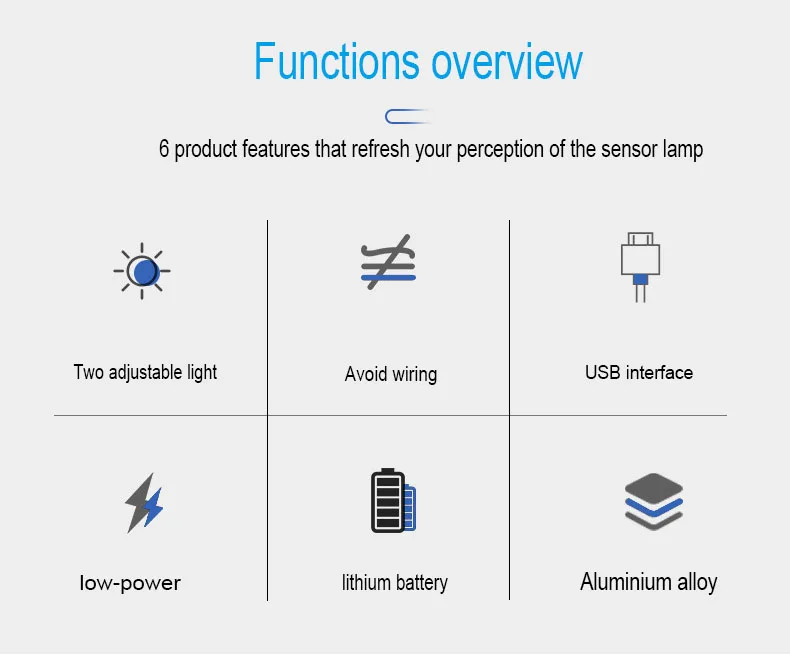 Functions overview

6 product features that refresh your perception of the sensor lamp

Two adjustable light

Avoid wiring

USB interface

low-power

lithium battery

Aluminium alloy